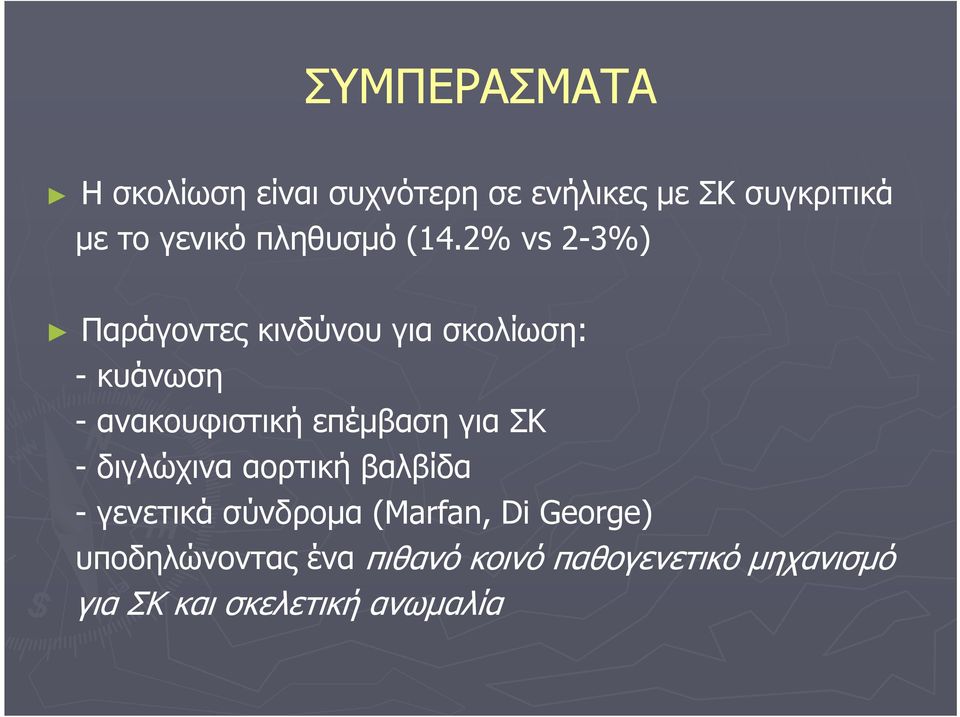 ΣΥΜΠΕΡΑΣΜΑΤΑ

► Η σκολίωση είναι συχνότερη σε ενήλικες με ΣΚ συγκριτικά με το γενικό πληθυσμό (14.2% vs 2-3%)

► Παράγοντες κινδύνου για σκολίωση:
- κυάνωση
- ανακουφιστική επέμβαση για ΣΚ
- διγλώχινα αορτική βαλβίδα
- γενετικά σύνδρομα (Marfan, Di George)
υποδηλώνοντας ένα πιθανό κοινό παθογενετικό μηχανισμό για ΣΚ και σκελετική ανωμαλία